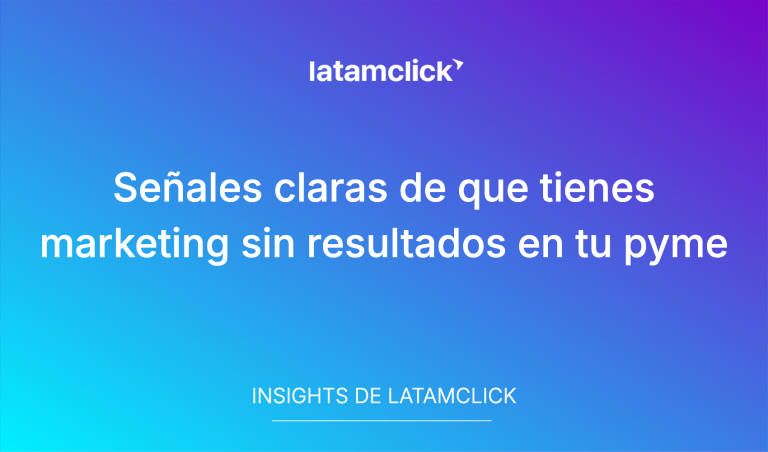 latamclick

Señales claras de que tienes marketing sin resultados en tu pyme

INSIGHTS DE LATAMCLICK